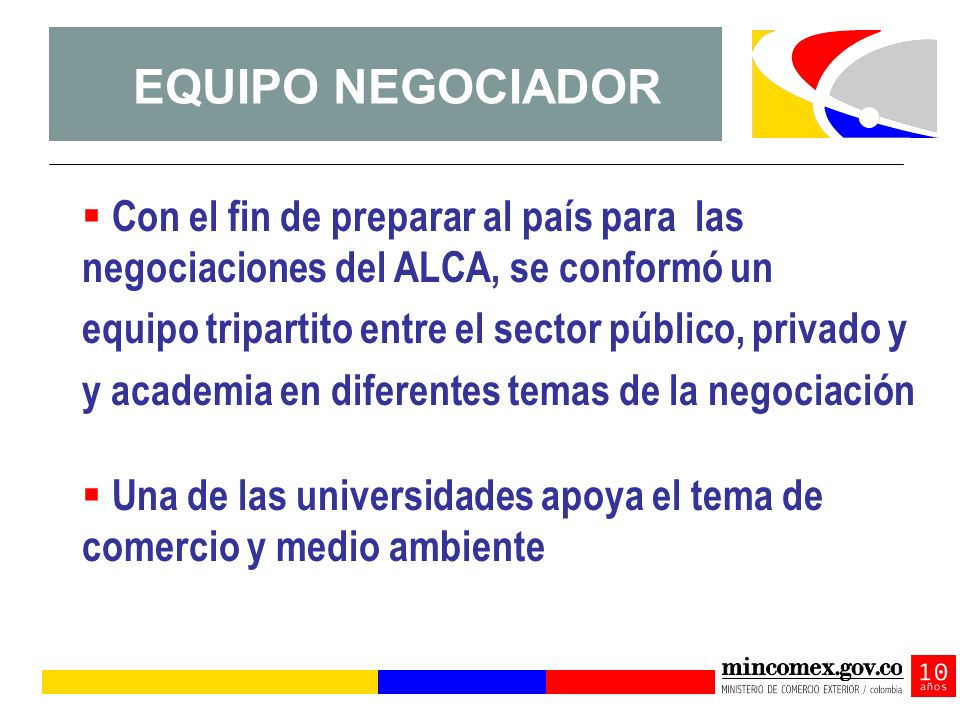 EQUIPO NEGOCIADOR

▪ Con el fin de preparar al país para las negociaciones del ALCA, se conformó un equipo tripartito entre el sector público, privado y y academia en diferentes temas de la negociación

▪ Una de las universidades apoya el tema de comercio y medio ambiente

mincomex.gov.co
MINISTERIO DE COMERCIO EXTERIOR / colombia
10 años